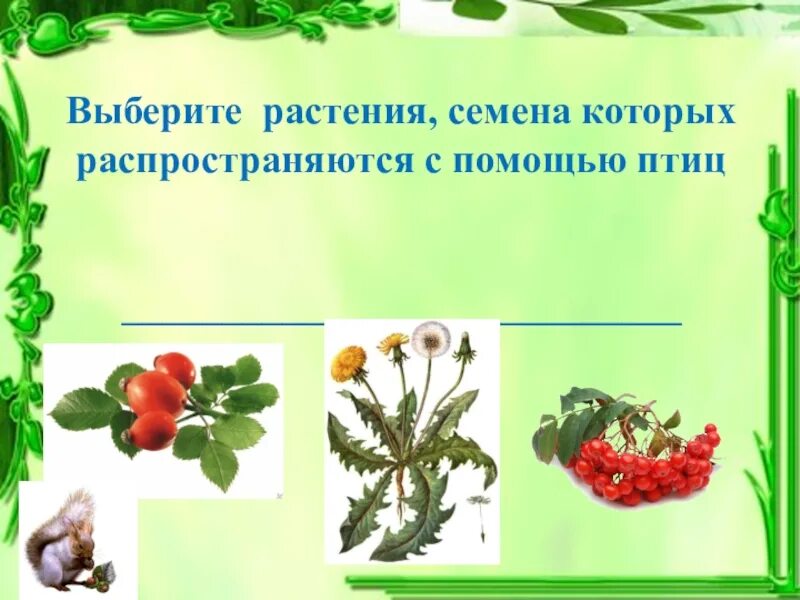 Выберите растения, семена которых распространяются с помощью птиц